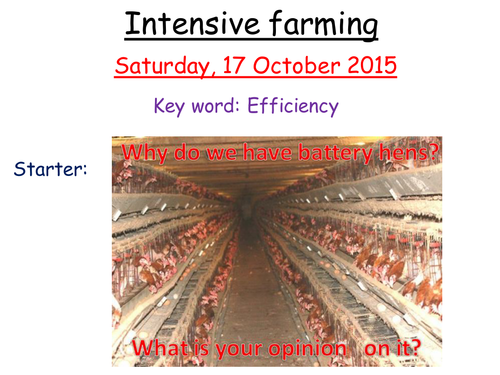 Intensive farming

Saturday, 17 October 2015

Key word: Efficiency

Starter:

Why do we have battery hens?

What is your opinion on it?